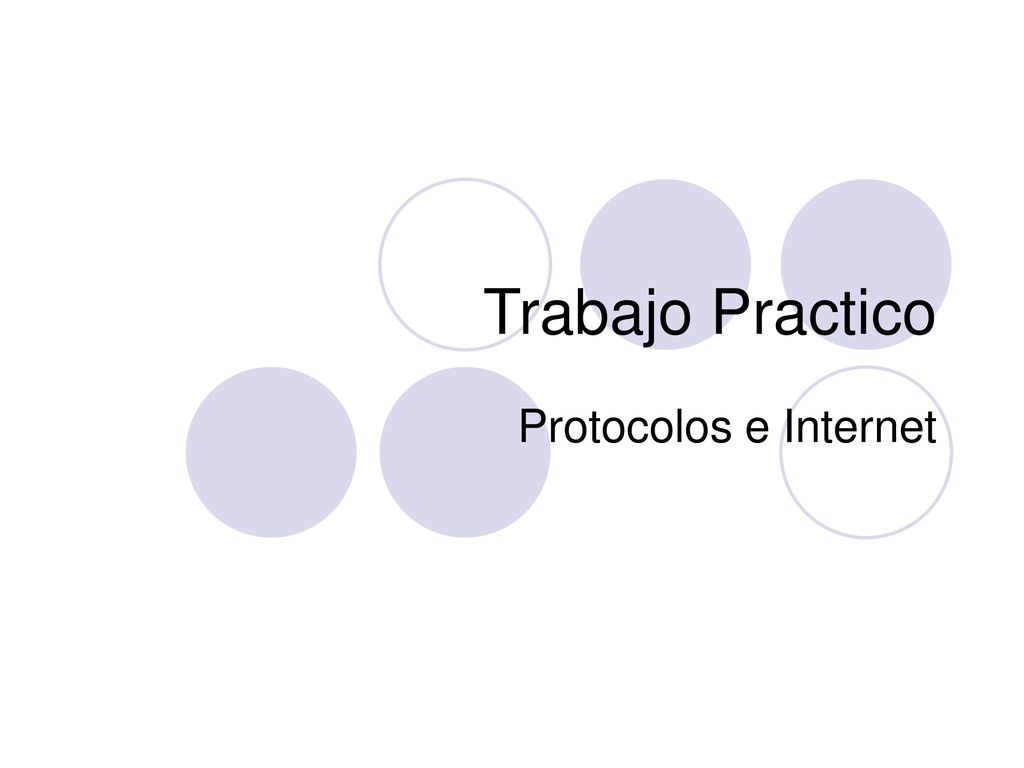 Trabajo Practico

Protocolos e Internet